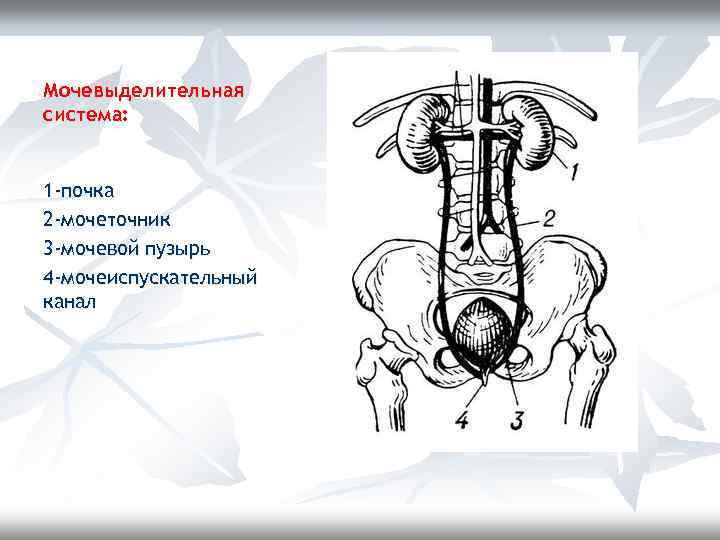 Мочевыделительная система:

1-почка
2-мочеточник
3-мочевой пузырь
4-мочеиспускательный канал

1
2
4
3